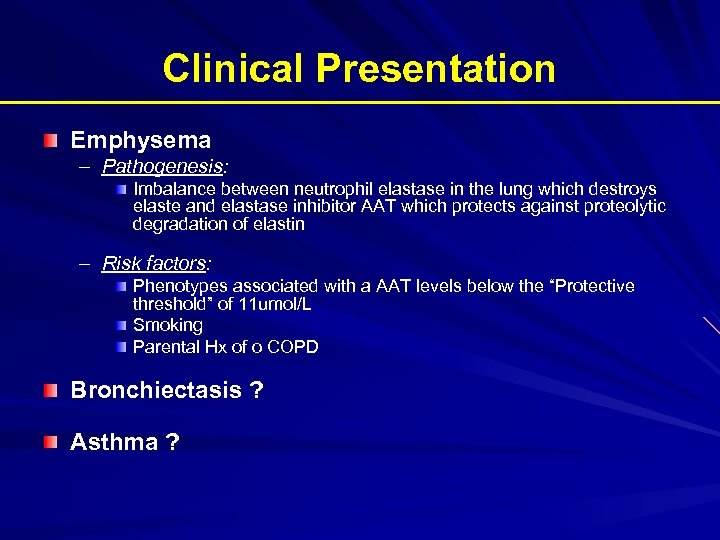 Clinical Presentation

Emphysema

– Pathogenesis:

Imbalance between neutrophil elastase in the lung which destroys elaste and elastase inhibitor AAT which protects against proteolytic degradation of elastin

– Risk factors:

Phenotypes associated with a AAT levels below the "Protective threshold" of 11umol/L

Smoking

Parental Hx of o COPD

Bronchiectasis ?

Asthma ?